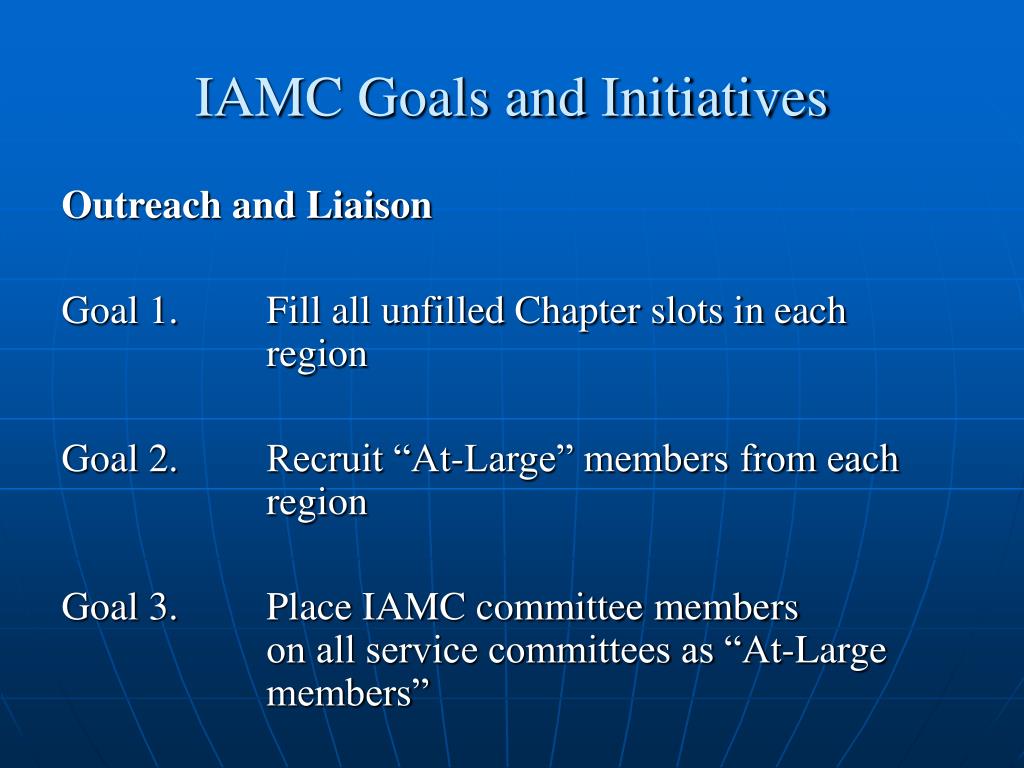 IAMC Goals and Initiatives

Outreach and Liaison

Goal 1. Fill all unfilled Chapter slots in each region

Goal 2. Recruit “At-Large” members from each region

Goal 3. Place IAMC committee members on all service committees as “At-Large members”